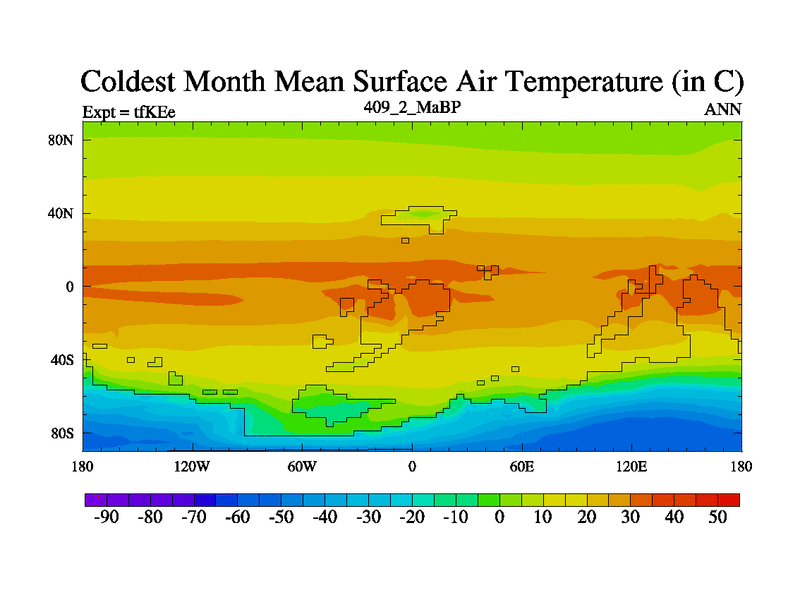 Coldest Month Mean Surface Air Temperature (in C)

Expt = tfKEe

409_2_MaBP

ANN

80N

40N

0

40S

80S

180

120W

60W

0

60E

120E

180

-90 -80 -70 -60 -50 -40 -30 -20 -10 0 10 20 30 40 50